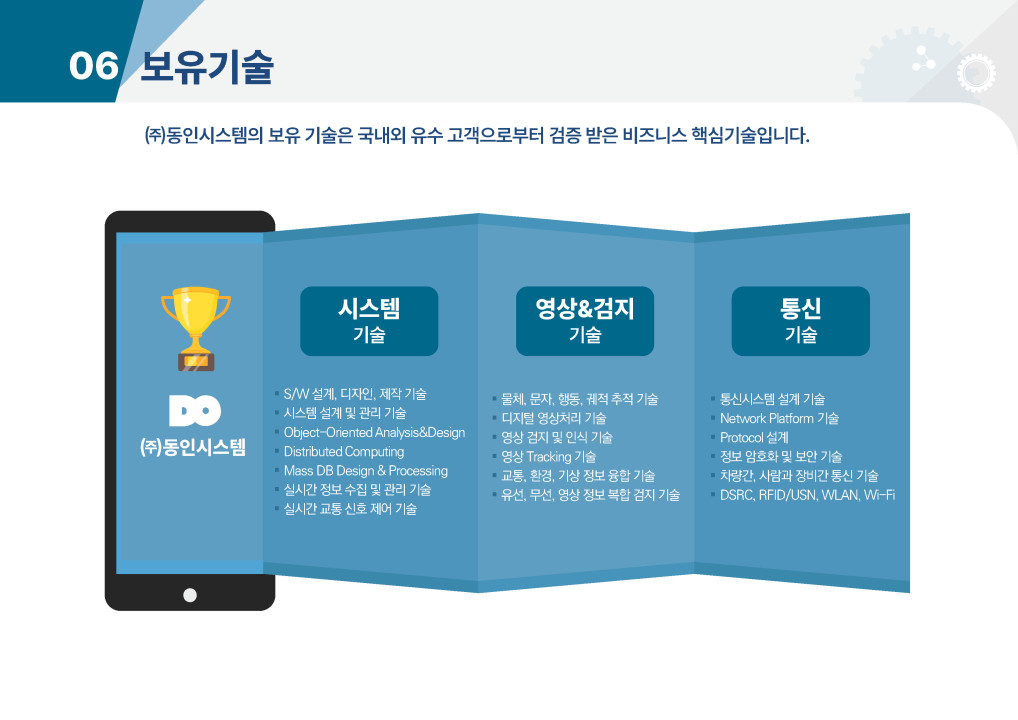 06 보유기술

㈜동인시스템의 보유 기술은 국내외 유수 고객으로부터 검증 받은 비즈니스 핵심기술입니다.

DO
㈜동인시스템

시스템
기술

- S/W 설계, 디자인, 제작 기술
- 시스템 설계 및 관리 기술
- Object-Oriented Analysis&Design
- Distributed Computing
- Mass DB Design & Processing
- 실시간 정보 수집 및 관리 기술
- 실시간 교통 신호 제어 기술

영상&검지
기술

- 물체, 문자, 행동, 궤적 추적 기술
- 디지털 영상처리 기술
- 영상 검지 및 인식 기술
- 영상 Tracking 기술
- 교통, 환경, 기상 정보 융합 기술
- 유선, 무선, 영상 정보 복합 검지 기술

통신
기술

- 통신시스템 설계 기술
- Network Platform 기술
- Protocol 설계
- 정보 암호화 및 보안 기술
- 차량간, 사람과 장비간 통신 기술
- DSRC, RFID/USN, WLAN, Wi-Fi